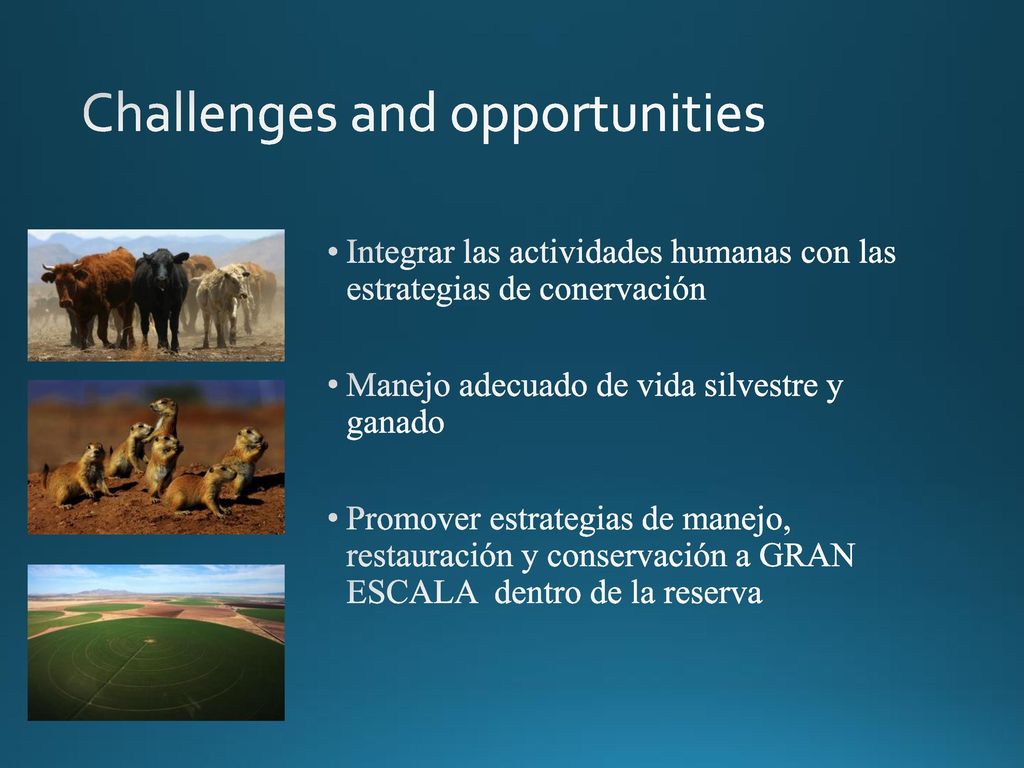 Challenges and opportunities

• Integrar las actividades humanas con las estrategias de conervación

• Manejo adecuado de vida silvestre y ganado

• Promover estrategias de manejo, restauración y conservación a GRAN ESCALA dentro de la reserva